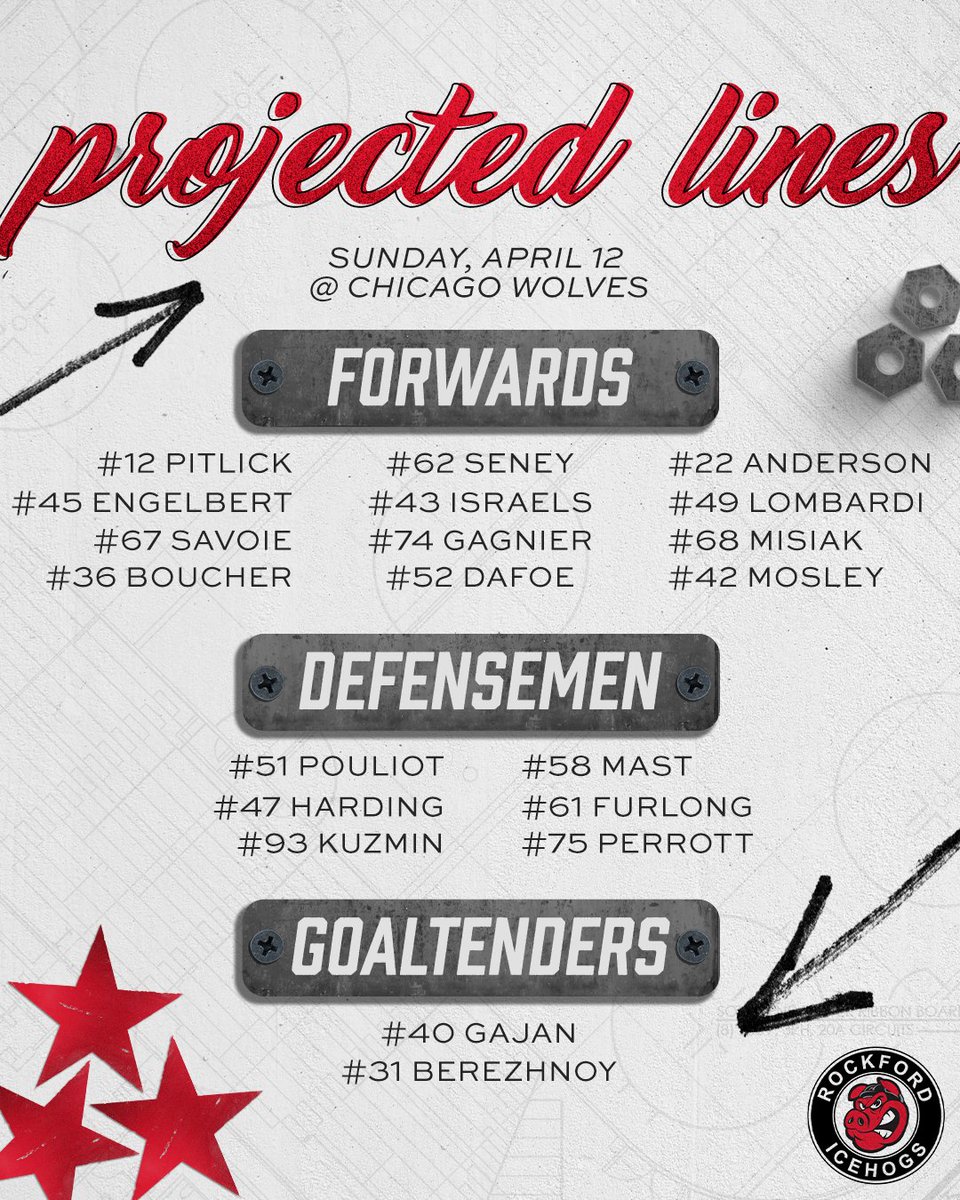 projected lines

SUNDAY, APRIL 12
@ CHICAGO WOLVES

FORWARDS

#12 PITLICK
#45 ENGELBERT
#67 SAVOIE
#36 BOUCHER

#62 SENEY
#43 ISRAELS
#74 GAGNIER
#52 DAFOE

#22 ANDERSON
#49 LOMBARDI
#68 MISIAK
#42 MOSLEY

DEFENSEMEN

#51 POULIOT
#47 HARDING
#93 KUZMIN

#58 MAST
#61 FURLONG
#75 PERROTT

GOALTENDERS

#40 GAJAN
#31 BEREZHNOY

ROCKFORD ICEHOGS